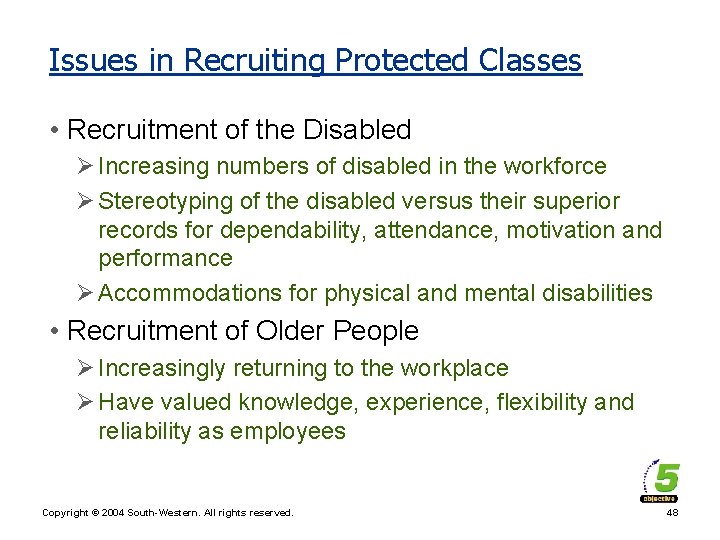 Issues in Recruiting Protected Classes

• Recruitment of the Disabled

➢ Increasing numbers of disabled in the workforce

➢ Stereotyping of the disabled versus their superior records for dependability, attendance, motivation and performance

➢ Accommodations for physical and mental disabilities

• Recruitment of Older People

➢ Increasingly returning to the workplace

➢ Have valued knowledge, experience, flexibility and reliability as employees

5
objective

Copyright © 2004 South-Western. All rights reserved.

48